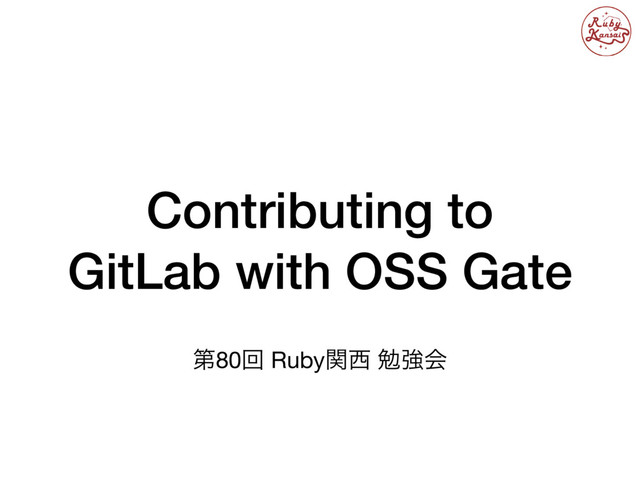 Ruby Kansai

Contributing to GitLab with OSS Gate

第80回 Ruby関西 勉強会